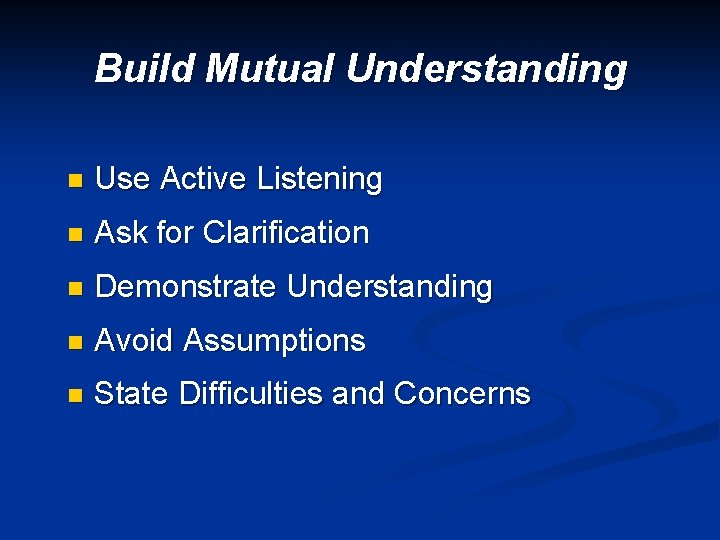 Build Mutual Understanding

- Use Active Listening
- Ask for Clarification
- Demonstrate Understanding
- Avoid Assumptions
- State Difficulties and Concerns